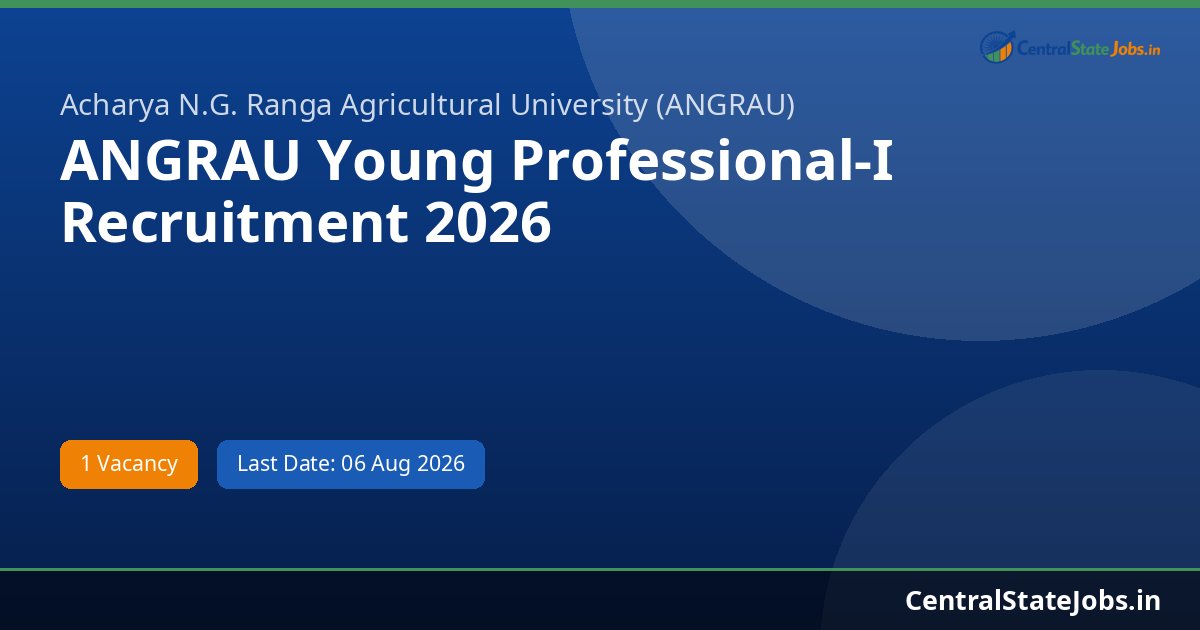 CentralStateJobs.in

Acharya N.G. Ranga Agricultural University (ANGRAU)

ANGRAU Young Professional-I Recruitment 2026

1 Vacancy

Last Date: 06 Aug 2026

CentralStateJobs.in